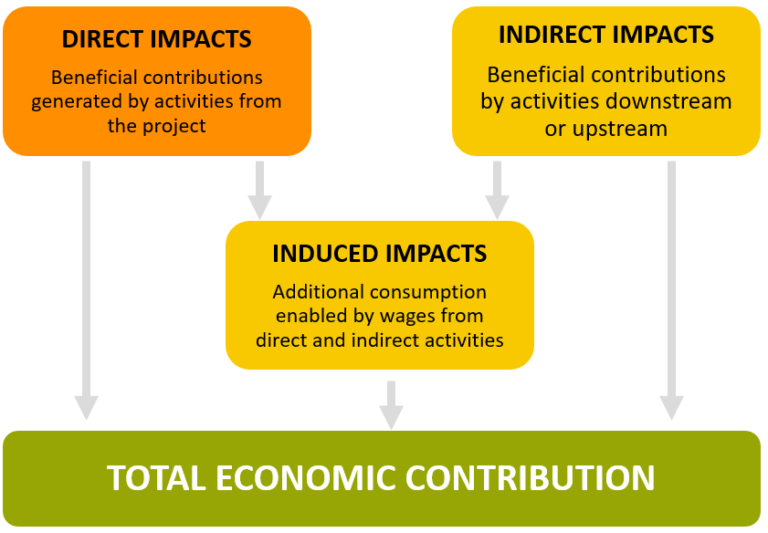 DIRECT IMPACTS

Beneficial contributions generated by activities from the project

INDIRECT IMPACTS

Beneficial contributions by activities downstream or upstream

INDUCED IMPACTS

Additional consumption enabled by wages from direct and indirect activities

TOTAL ECONOMIC CONTRIBUTION